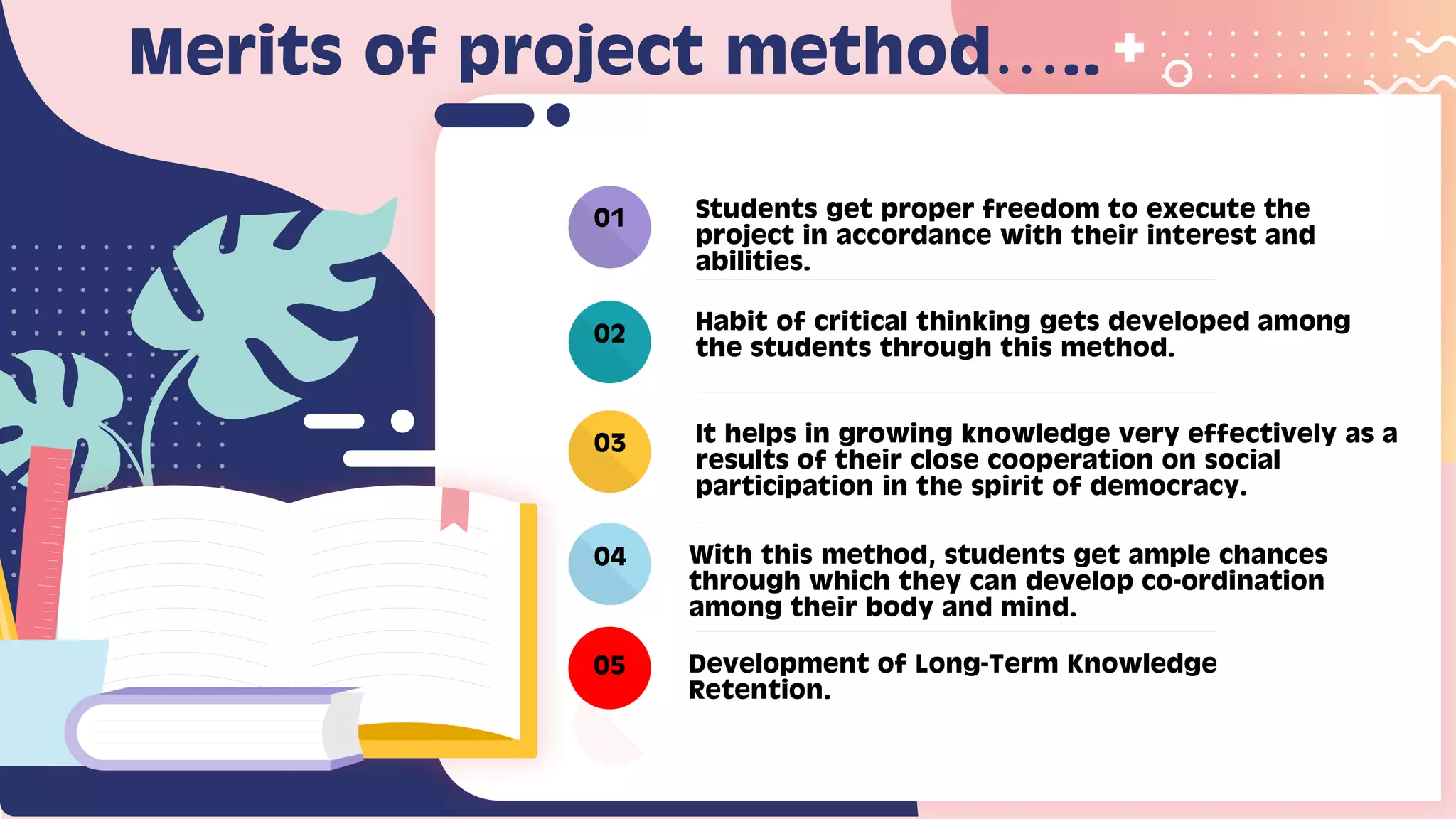 Merits of project method…..

01

Students get proper freedom to execute the project in accordance with their interest and abilities.

02

Habit of critical thinking gets developed among the students through this method.

03

It helps in growing knowledge very effectively as a results of their close cooperation on social participation in the spirit of democracy.

04

With this method, students get ample chances through which they can develop co-ordination among their body and mind.

05

Development of Long-Term Knowledge Retention.